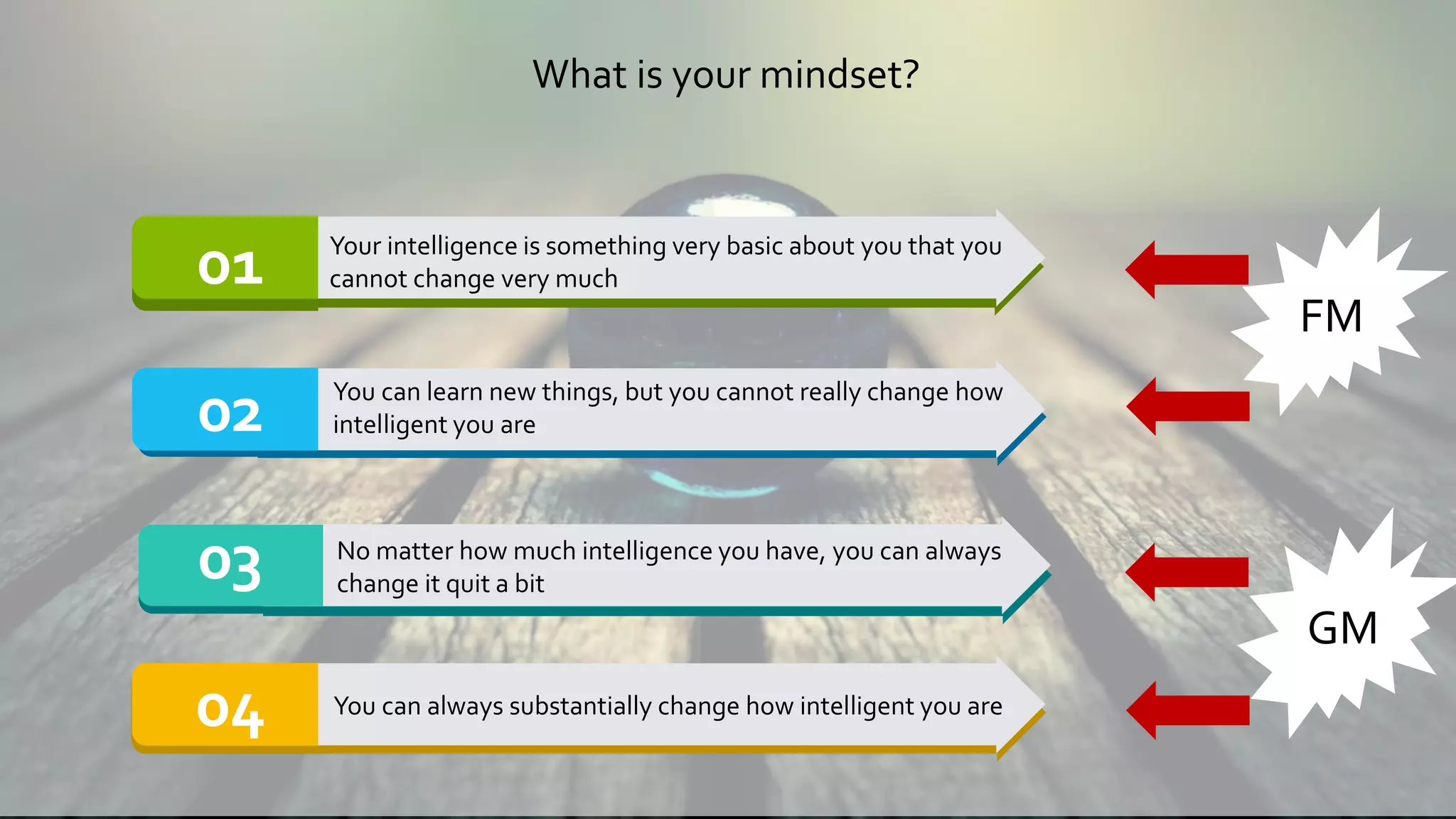 What is your mindset?

01 Your intelligence is something very basic about you that you cannot change very much

02 You can learn new things, but you cannot really change how intelligent you are

03 No matter how much intelligence you have, you can always change it quit a bit

04 You can always substantially change how intelligent you are

FM

GM